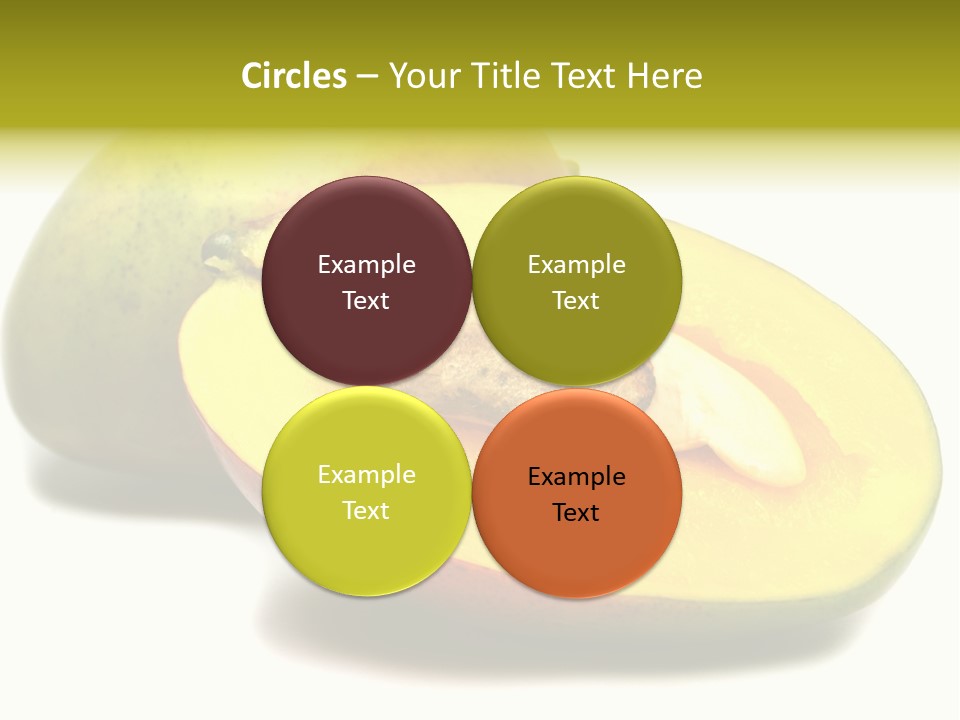 Circles – Your Title Text Here

Example Text

Example Text

Example Text

Example Text